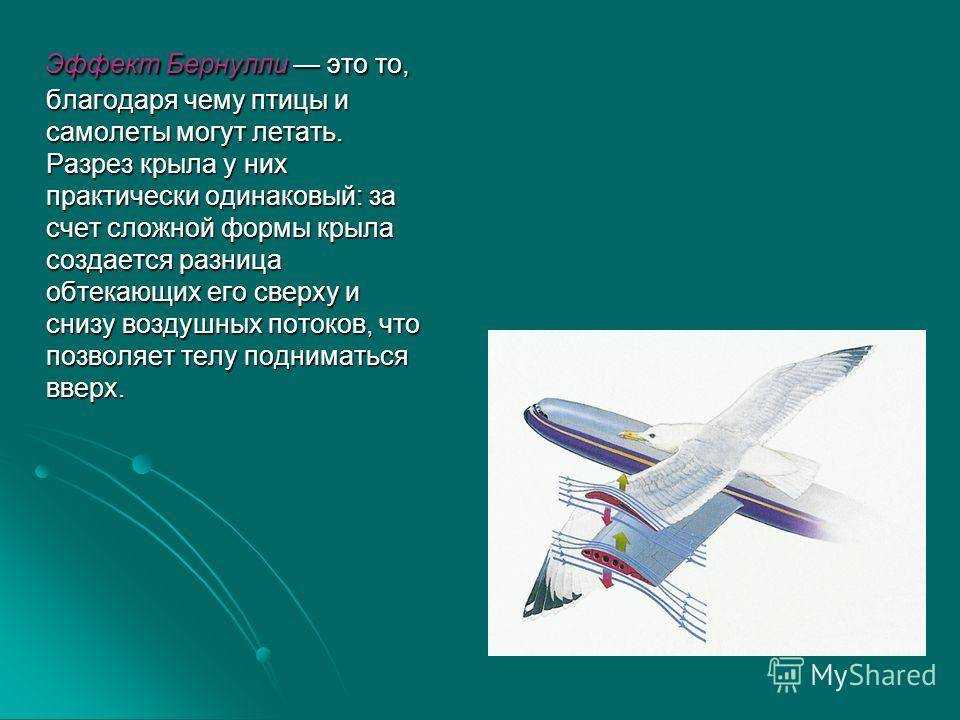 Эффект Бернулли — это то, благодаря чему птицы и самолеты могут летать. Разрез крыла у них практически одинаковый: за счет сложной формы крыла создается разница обтекающих его сверху и снизу воздушных потоков, что позволяет телу подниматься вверх.

MyShared